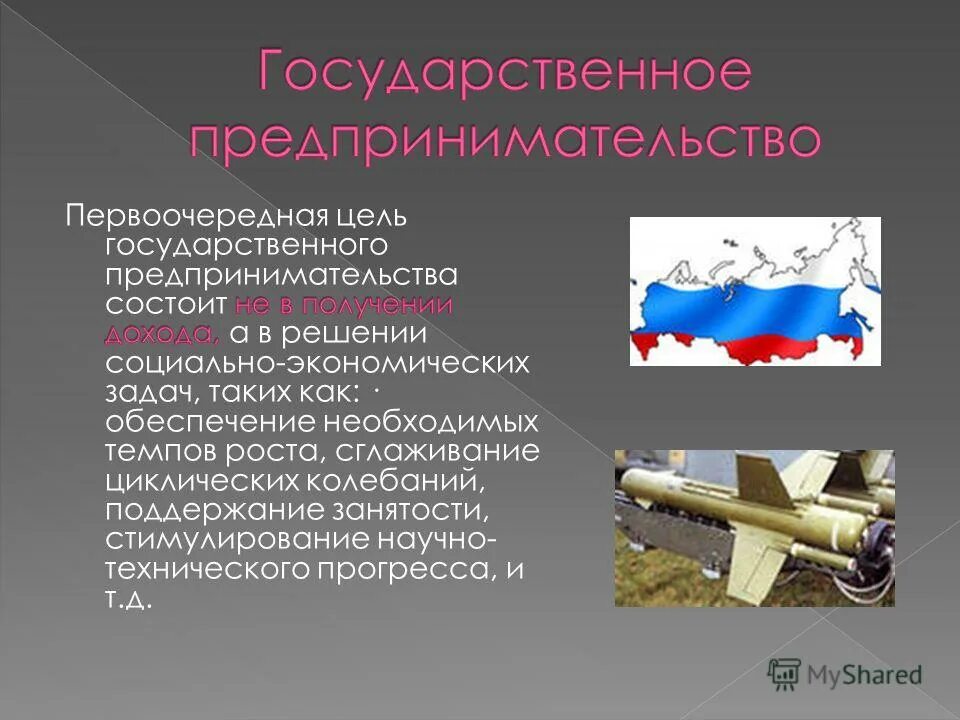 Государственное предпринимательство

Первоочередная цель государственного предпринимательства состоит не в получении дохода, а в решении социально-экономических задач, таких как: · обеспечение необходимых темпов роста, сглаживание циклических колебаний, поддержание занятости, стимулирование научно-технического прогресса, и т.д.

MyShared